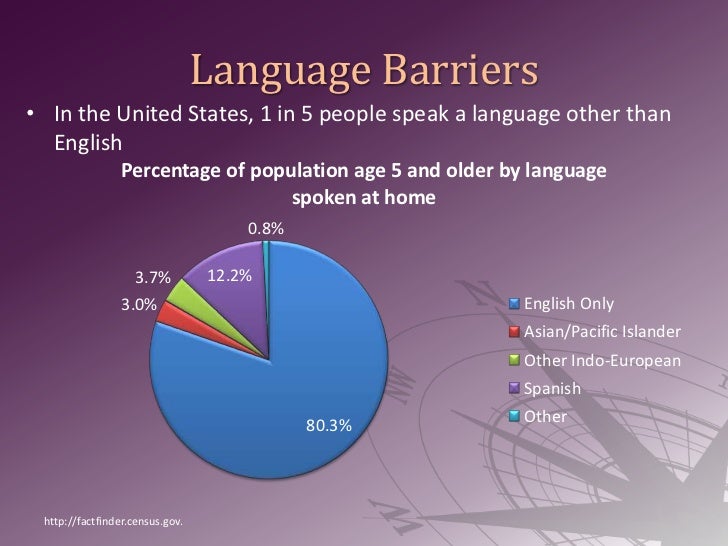 Language Barriers

• In the United States, 1 in 5 people speak a language other than English

Percentage of population age 5 and older by language spoken at home

0.8%

3.7%

12.2%

3.0%

80.3%

English Only
Asian/Pacific Islander
Other Indo-European
Spanish
Other

http://factfinder.census.gov.